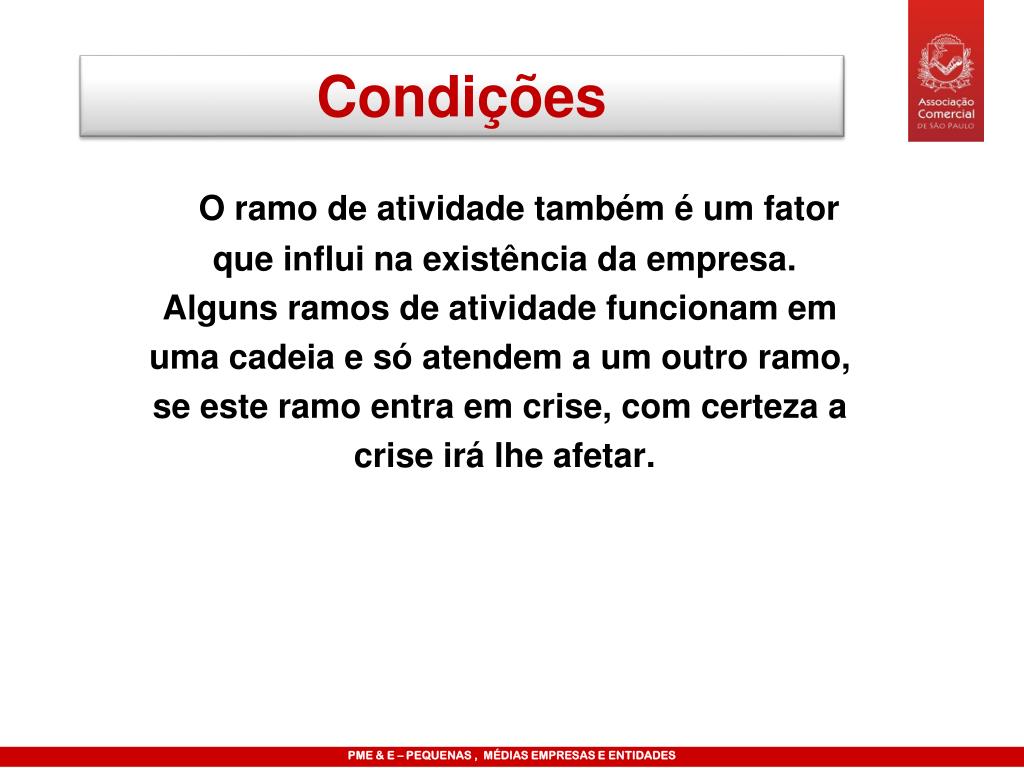 Condições

Associação Comercial DE SÃO PAULO

O ramo de atividade também é um fator que influi na existência da empresa. Alguns ramos de atividade funcionam em uma cadeia e só atendem a um outro ramo, se este ramo entra em crise, com certeza a crise irá lhe afetar.

PME & E – PEQUENAS , MÉDIAS EMPRESAS E ENTIDADES